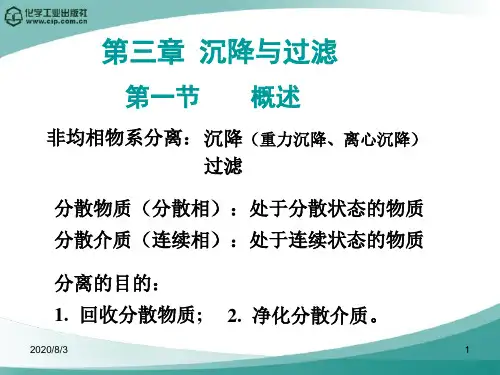 化学工业出版社
www.cip.com.cn

第三章 沉降与过滤

第一节 概述

非均相物系分离：沉降（重力沉降、离心沉降）
过滤

分散物质（分散相）：处于分散状态的物质
分散介质（连续相）：处于连续状态的物质

分离的目的：
1. 回收分散物质； 2. 净化分散介质。

2020/8/3
1